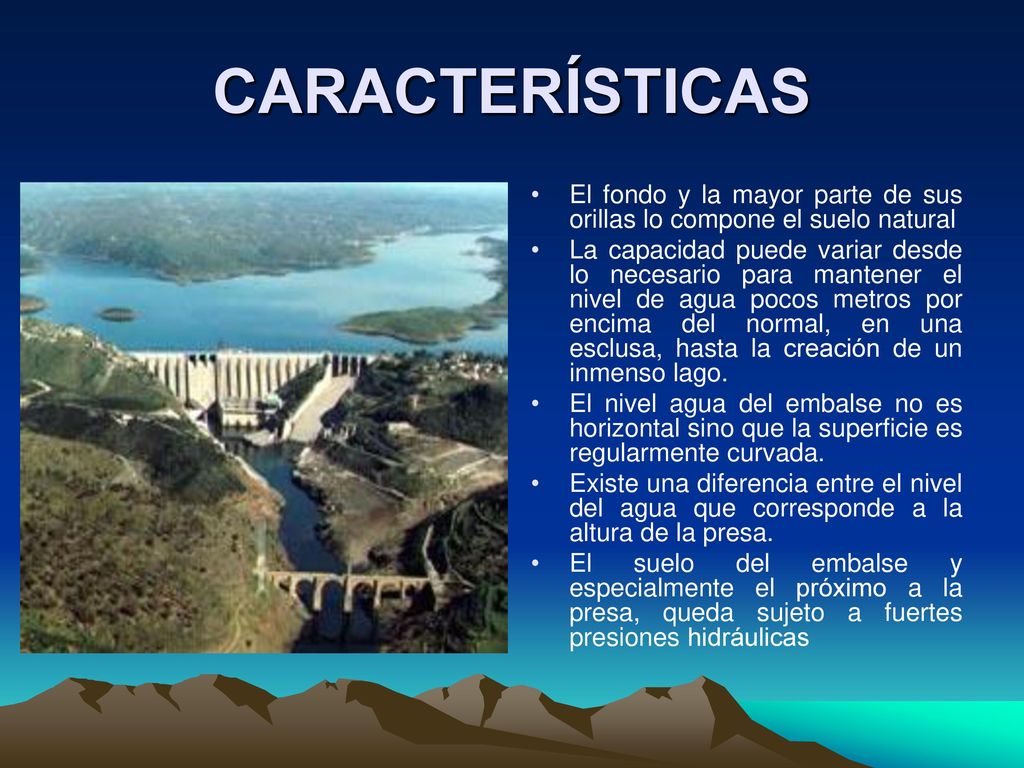 CARACTERÍSTICAS

• El fondo y la mayor parte de sus orillas lo compone el suelo natural
• La capacidad puede variar desde lo necesario para mantener el nivel de agua pocos metros por encima del normal, en una esclusa, hasta la creación de un inmenso lago.
• El nivel agua del embalse no es horizontal sino que la superficie es regularmente curvada.
• Existe una diferencia entre el nivel del agua que corresponde a la altura de la presa.
• El suelo del embalse y especialmente el próximo a la presa, queda sujeto a fuertes presiones hidráulicas